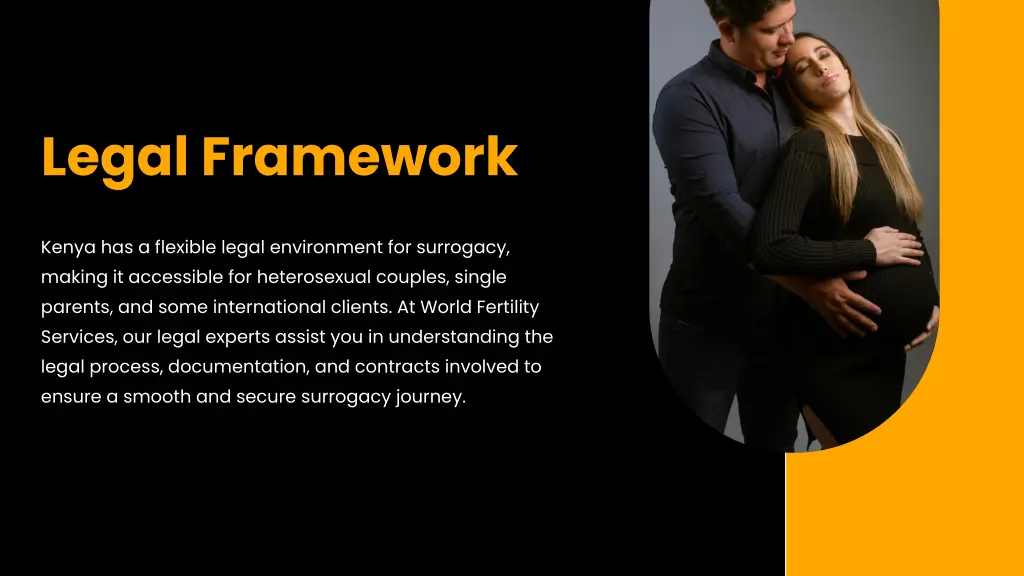 Legal Framework

Kenya has a flexible legal environment for surrogacy, making it accessible for heterosexual couples, single parents, and some international clients. At World Fertility Services, our legal experts assist you in understanding the legal process, documentation, and contracts involved to ensure a smooth and secure surrogacy journey.